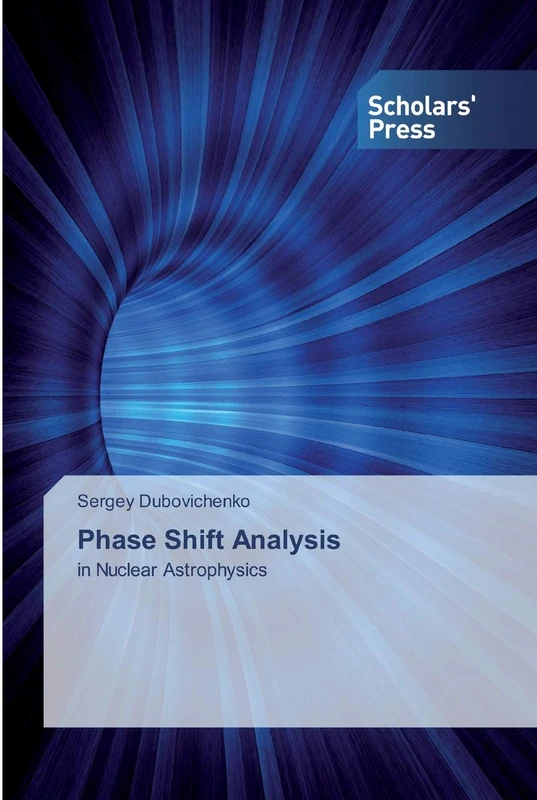 Scholars' Press

Sergey Dubovichenko

Phase Shift Analysis

in Nuclear Astrophysics